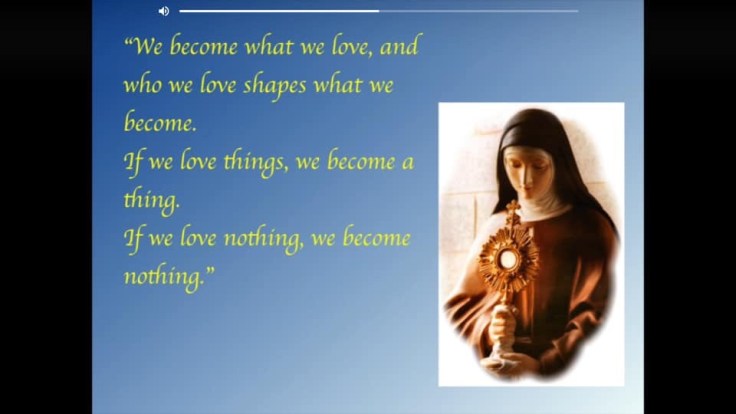 “We become what we love, and who we love shapes what we become.
If we love things, we become a thing.
If we love nothing, we become nothing.”